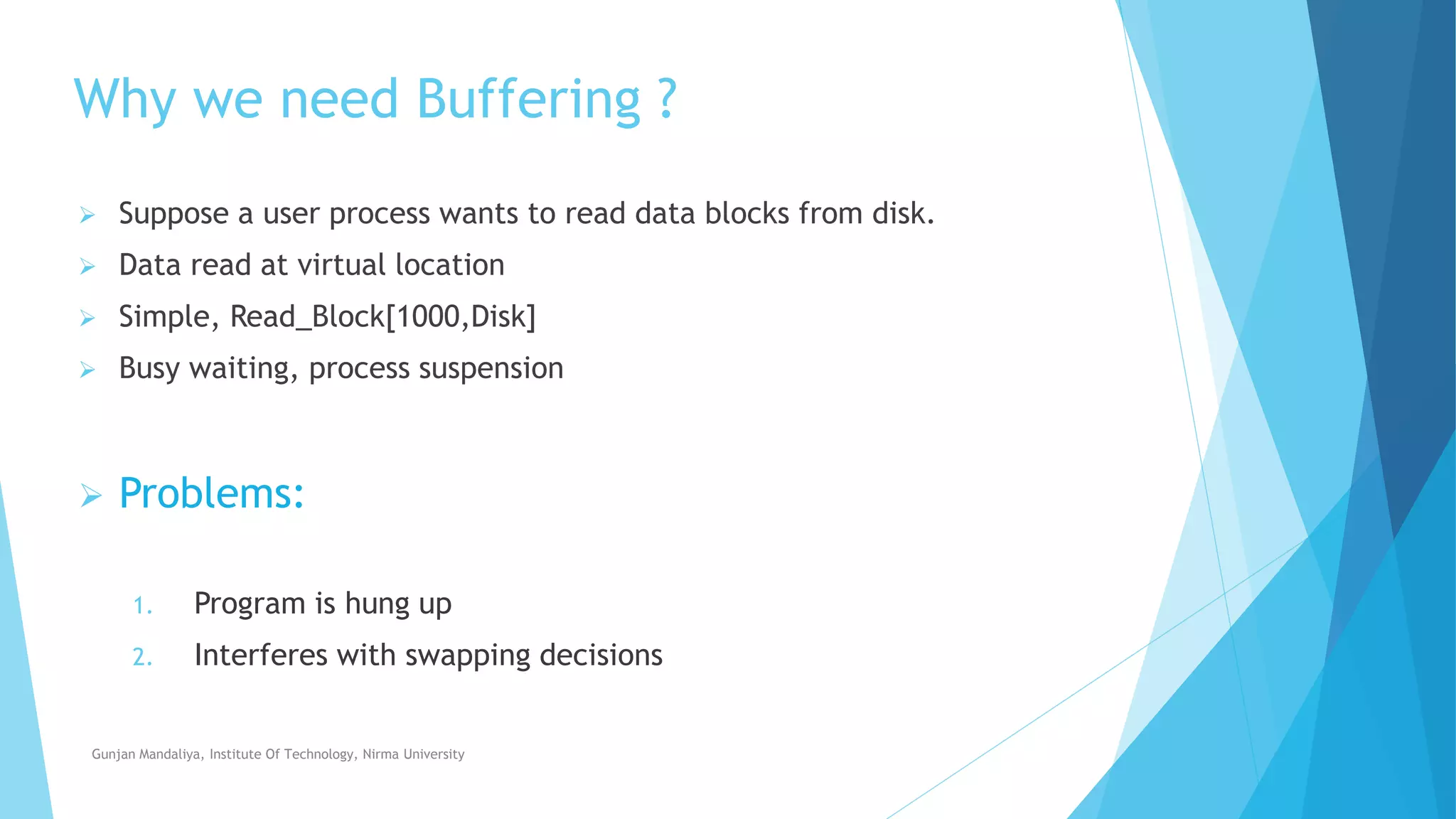 Why we need Buffering ?

➢ Suppose a user process wants to read data blocks from disk.
➢ Data read at virtual location
➢ Simple, Read_Block[1000,Disk]
➢ Busy waiting, process suspension

➢ Problems:

1. Program is hung up
2. Interferes with swapping decisions

Gunjan Mandaliya, Institute Of Technology, Nirma University